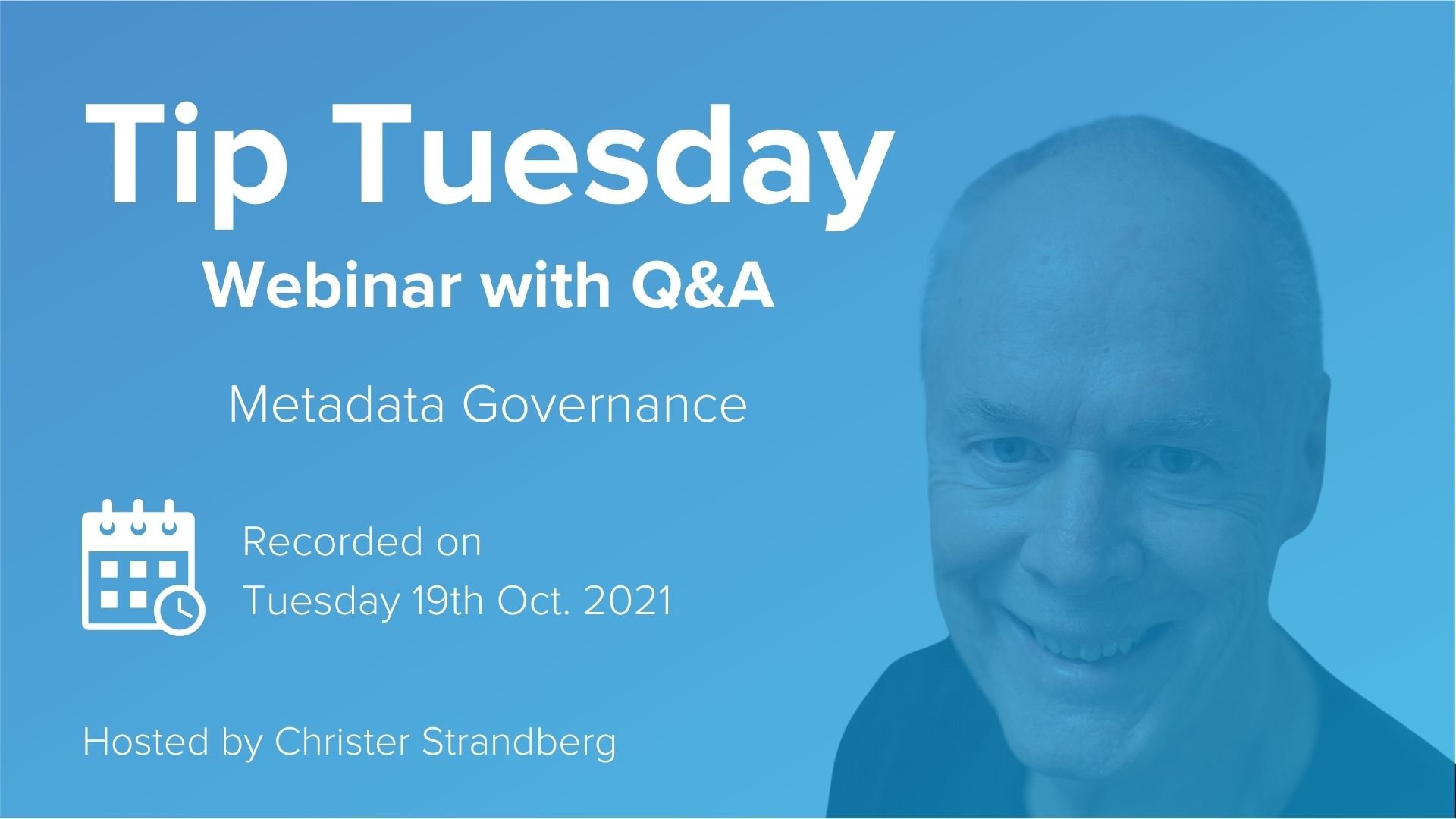 Tip Tuesday
Webinar with Q&A

Metadata Governance

Recorded on
Tuesday 19th Oct. 2021

Hosted by Christer Strandberg